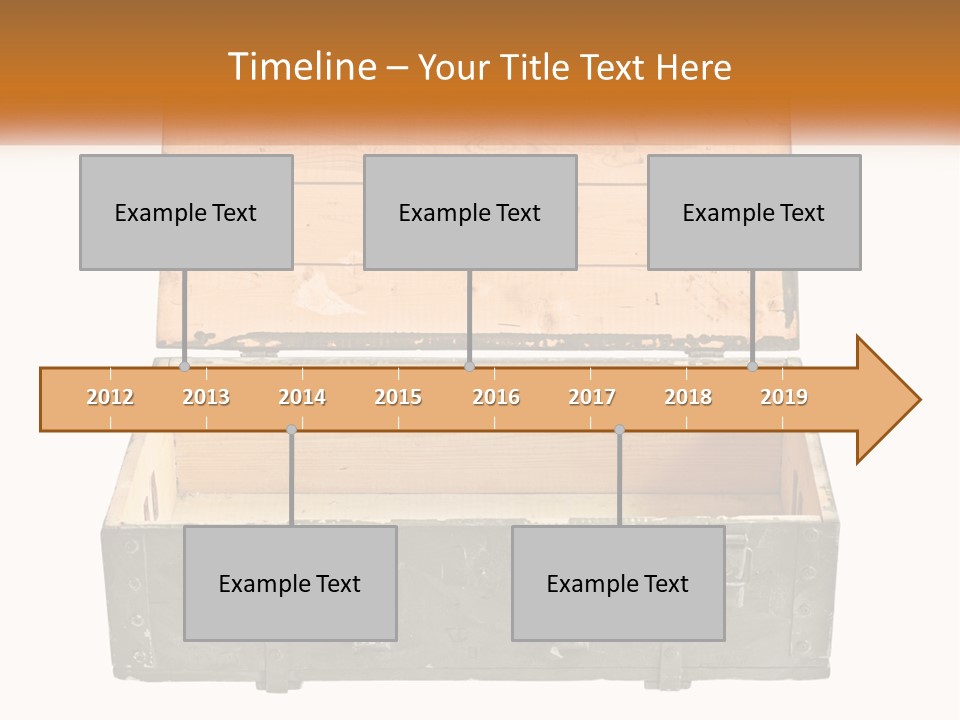 Timeline – Your Title Text Here

Example Text

Example Text

Example Text

2012 2013 2014 2015 2016 2017 2018 2019

Example Text

Example Text